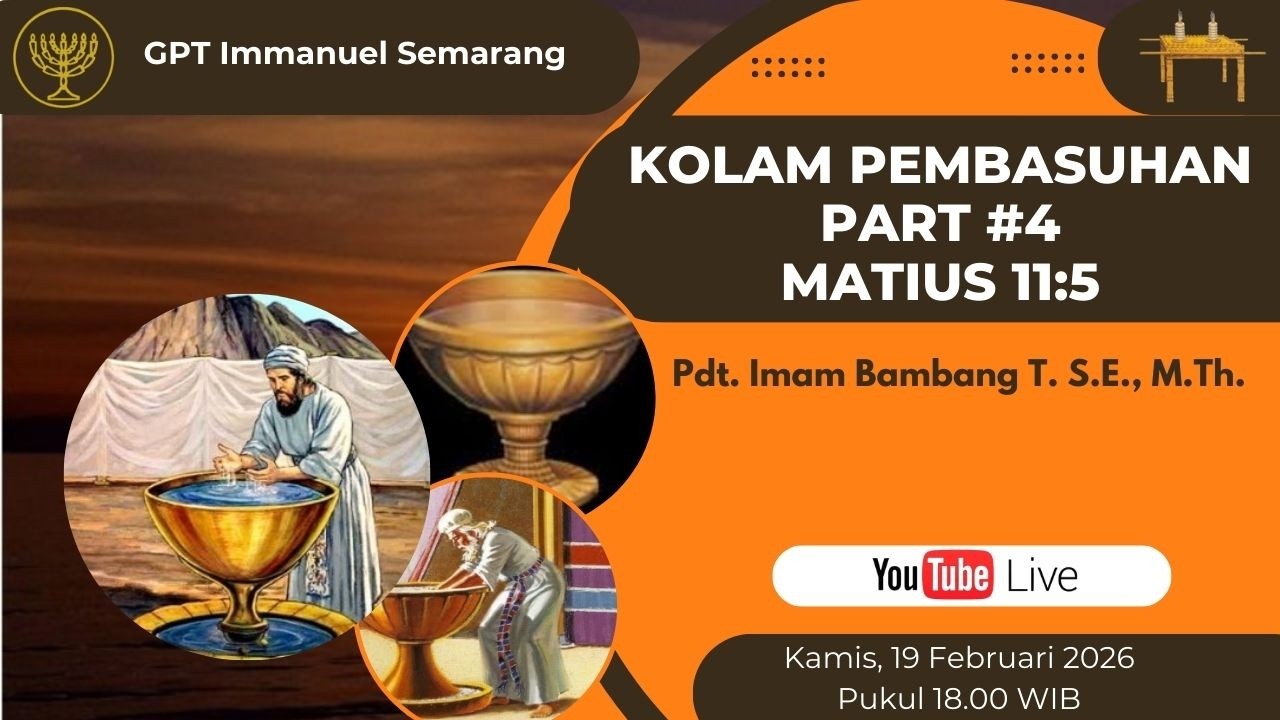 GPT Immanuel Semarang

KOLAM PEMBASUHAN
PART #4
MATIUS 11:5

Pdt. Imam Bambang T. S.E., M.Th.

YouTube Live

Kamis, 19 Februari 2026
Pukul 18.00 WIB